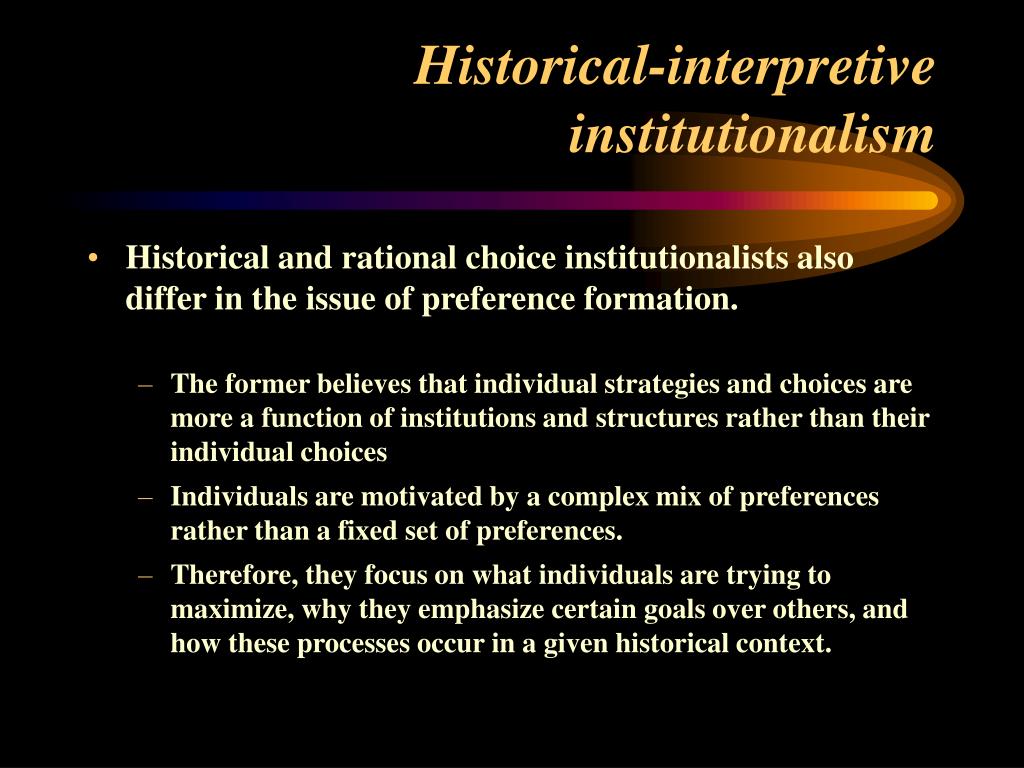 Historical-interpretive institutionalism

• Historical and rational choice institutionalists also differ in the issue of preference formation.

– The former believes that individual strategies and choices are more a function of institutions and structures rather than their individual choices

– Individuals are motivated by a complex mix of preferences rather than a fixed set of preferences.

– Therefore, they focus on what individuals are trying to maximize, why they emphasize certain goals over others, and how these processes occur in a given historical context.